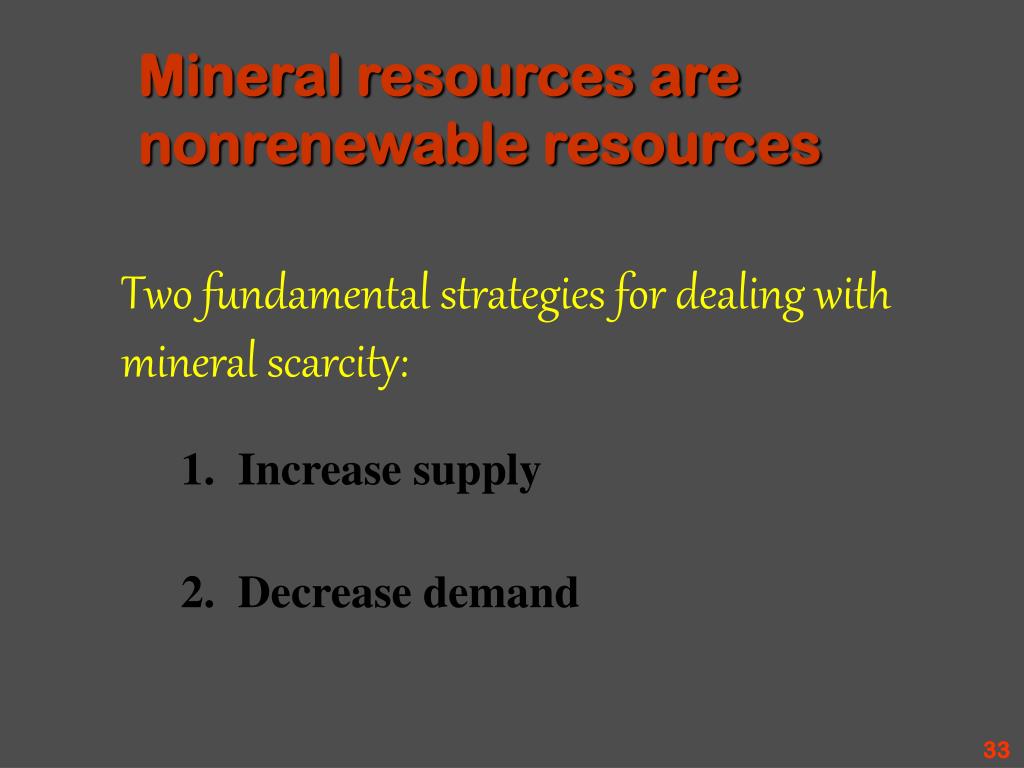 Mineral resources are nonrenewable resources

Two fundamental strategies for dealing with mineral scarcity:

1. Increase supply

2. Decrease demand

33